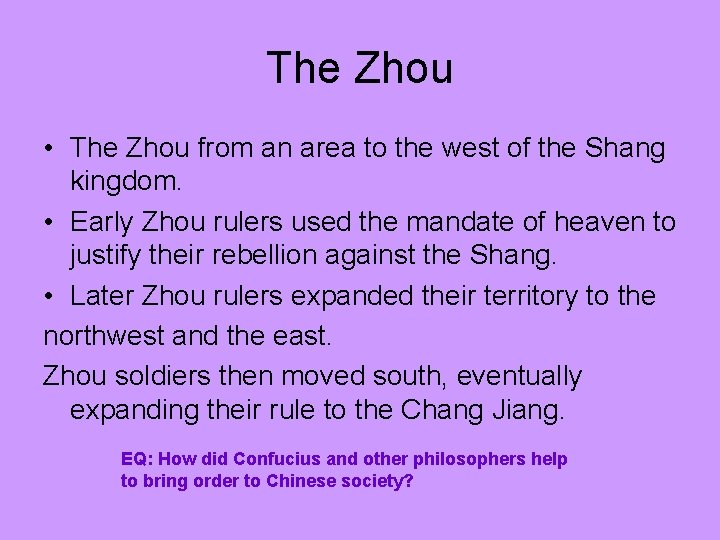 The Zhou

• The Zhou from an area to the west of the Shang kingdom.

• Early Zhou rulers used the mandate of heaven to justify their rebellion against the Shang.

• Later Zhou rulers expanded their territory to the

northwest and the east.

Zhou soldiers then moved south, eventually expanding their rule to the Chang Jiang.

EQ: How did Confucius and other philosophers help to bring order to Chinese society?